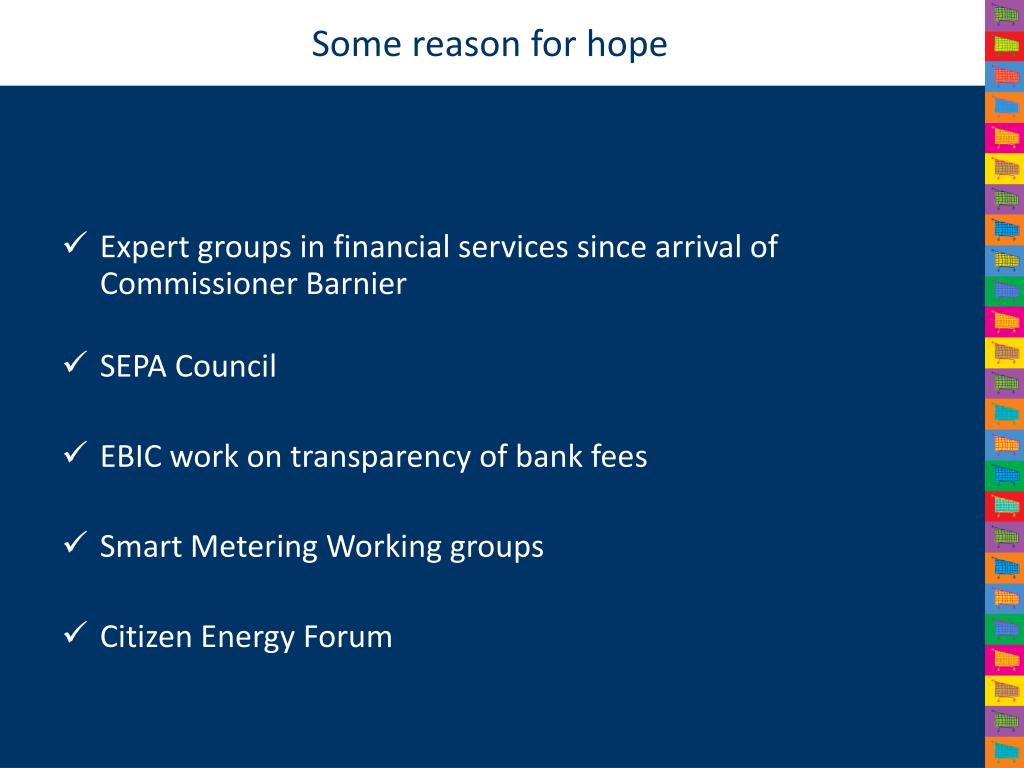 Some reason for hope

✓ Expert groups in financial services since arrival of Commissioner Barnier

✓ SEPA Council

✓ EBIC work on transparency of bank fees

✓ Smart Metering Working groups

✓ Citizen Energy Forum